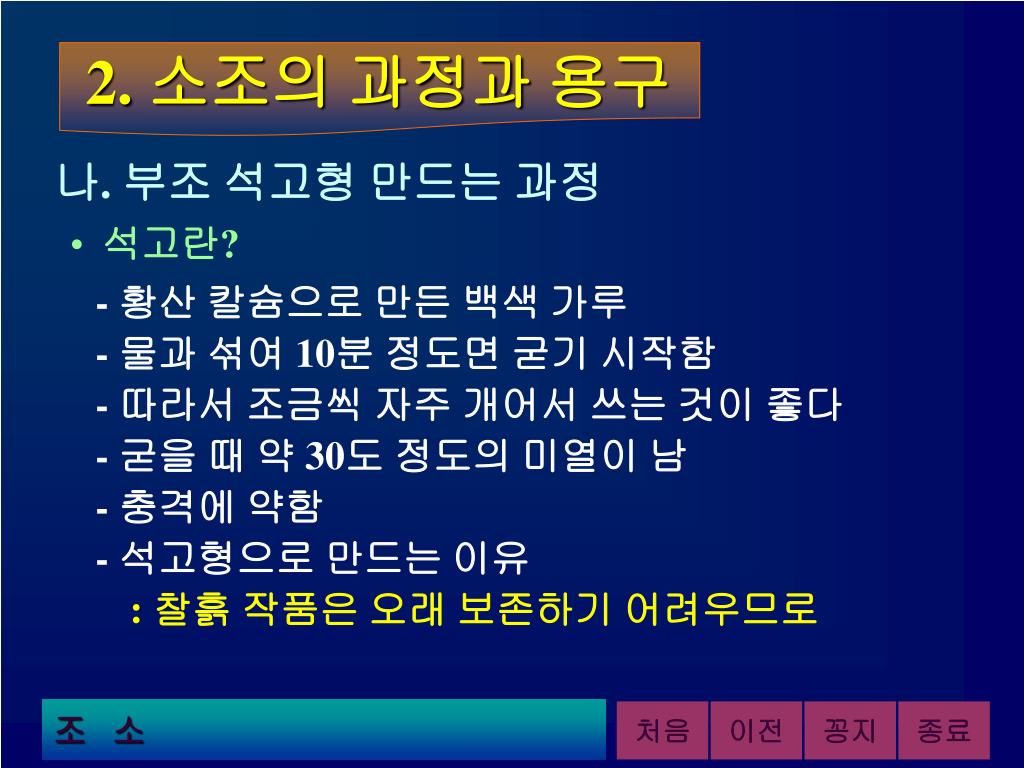 2. 소조의 과정과 용구

나. 부조 석고형 만드는 과정

• 석고란?

- 황산 칼슘으로 만든 백색 가루
- 물과 섞여 10분 정도면 굳기 시작함
- 따라서 조금씩 자주 개어서 쓰는 것이 좋다
- 굳을 때 약 30도 정도의 미열이 남
- 충격에 약함
- 석고형으로 만드는 이유
: 찰흙 작품은 오래 보존하기 어려우므로

조 소

처음 이전 꽁지 종료